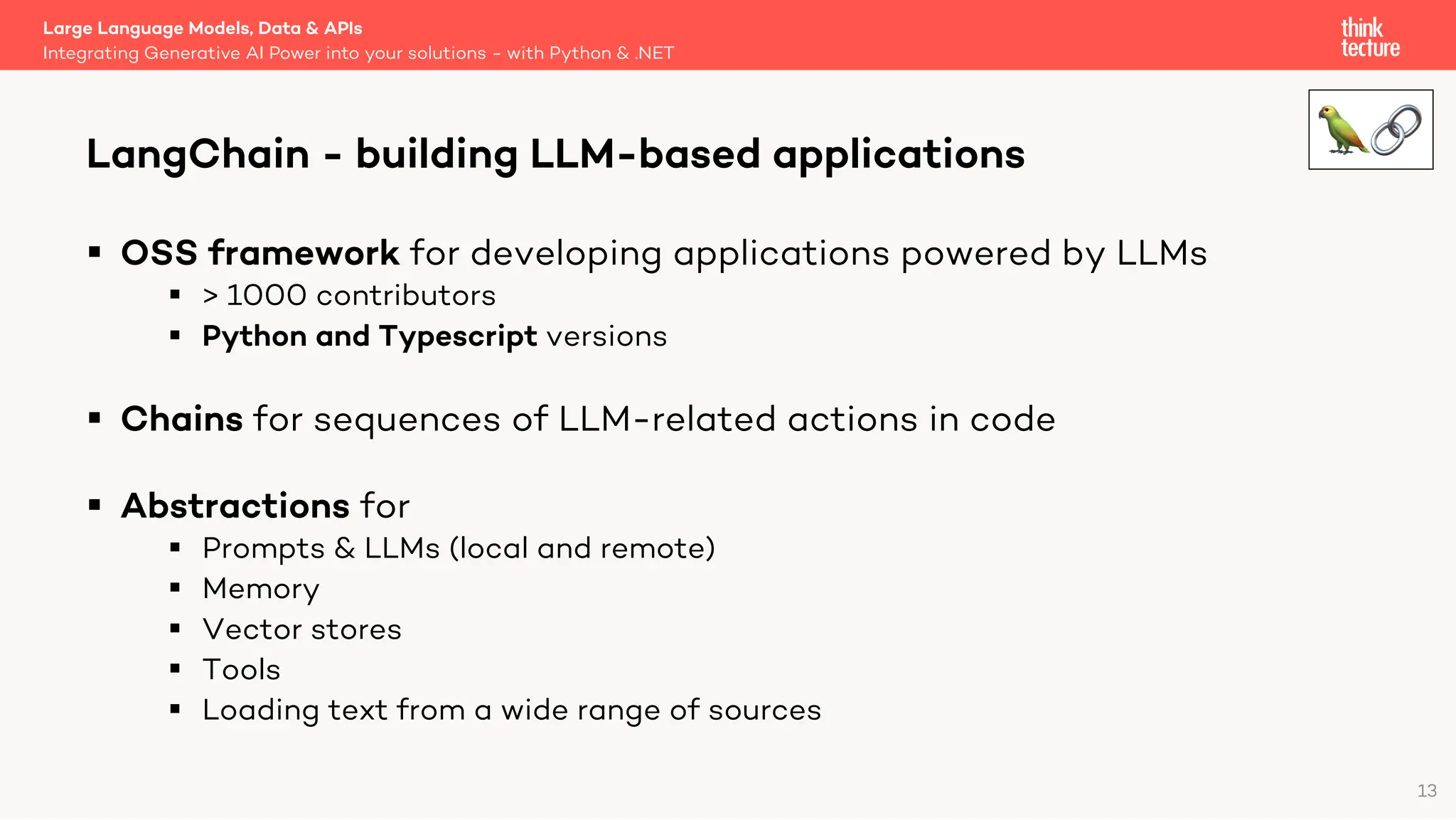 Large Language Models, Data & APIs
Integrating Generative AI Power into your solutions - with Python & .NET

think
tecture

LangChain - building LLM-based applications

▪ OSS framework for developing applications powered by LLMs
  ▪ > 1000 contributors
  ▪ Python and Typescript versions

▪ Chains for sequences of LLM-related actions in code

▪ Abstractions for
  ▪ Prompts & LLMs (local and remote)
  ▪ Memory
  ▪ Vector stores
  ▪ Tools
  ▪ Loading text from a wide range of sources

13